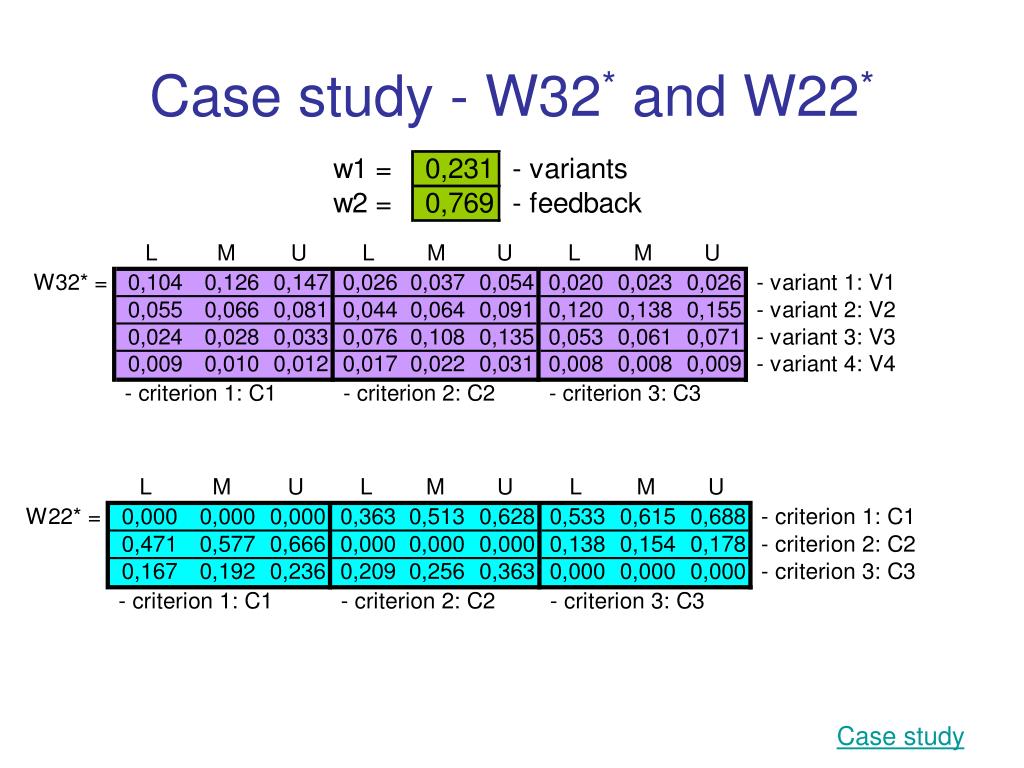 Case study - W32$^*$ and W22$^*$

w1 = 0,231 - variants
w2 = 0,769 - feedback

| | L | M | U | L | M | U | L | M | U | |
|---|---|---|---|---|---|---|---|---|---|---|
| W32* = | 0,104 | 0,126 | 0,147 | 0,026 | 0,037 | 0,054 | 0,020 | 0,023 | 0,026 | - variant 1: V1 |
| | 0,055 | 0,066 | 0,081 | 0,044 | 0,064 | 0,091 | 0,120 | 0,138 | 0,155 | - variant 2: V2 |
| | 0,024 | 0,028 | 0,033 | 0,076 | 0,108 | 0,135 | 0,053 | 0,061 | 0,071 | - variant 3: V3 |
| | 0,009 | 0,010 | 0,012 | 0,017 | 0,022 | 0,031 | 0,008 | 0,008 | 0,009 | - variant 4: V4 |

- criterion 1: C1 - criterion 2: C2 - criterion 3: C3

| | L | M | U | L | M | U | L | M | U | |
|---|---|---|---|---|---|---|---|---|---|---|
| W22* = | 0,000 | 0,000 | 0,000 | 0,363 | 0,513 | 0,628 | 0,533 | 0,615 | 0,688 | - criterion 1: C1 |
| | 0,471 | 0,577 | 0,666 | 0,000 | 0,000 | 0,000 | 0,138 | 0,154 | 0,178 | - criterion 2: C2 |
| | 0,167 | 0,192 | 0,236 | 0,209 | 0,256 | 0,363 | 0,000 | 0,000 | 0,000 | - criterion 3: C3 |

- criterion 1: C1 - criterion 2: C2 - criterion 3: C3

Case study